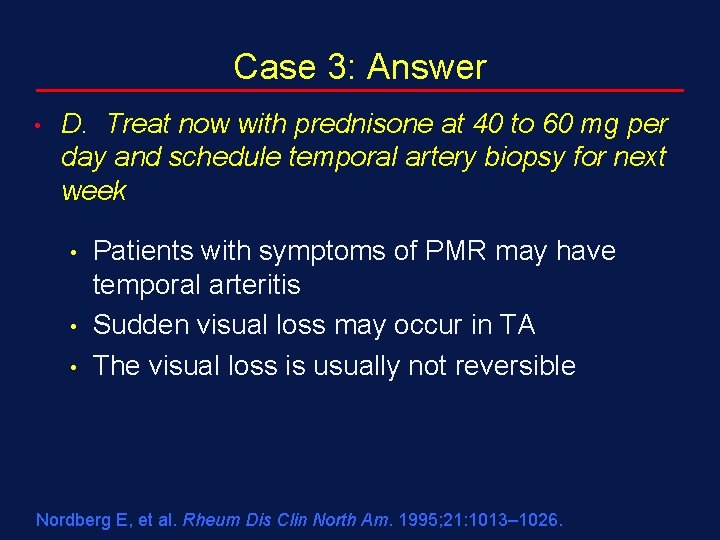 Case 3: Answer

• D. Treat now with prednisone at 40 to 60 mg per day and schedule temporal artery biopsy for next week

• Patients with symptoms of PMR may have temporal arteritis
• Sudden visual loss may occur in TA
• The visual loss is usually not reversible

Nordberg E, et al. Rheum Dis Clin North Am. 1995;21:1013–1026.